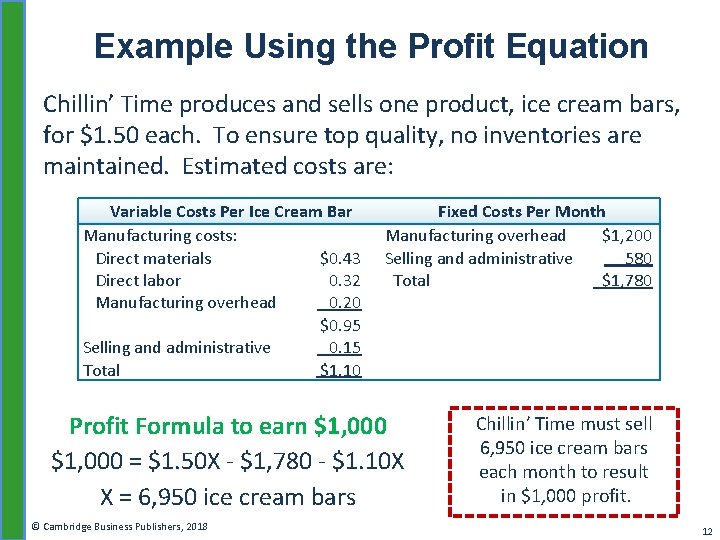 Example Using the Profit Equation

Chillin' Time produces and sells one product, ice cream bars, for \$1.50 each. To ensure top quality, no inventories are maintained. Estimated costs are:

| Variable Costs Per Ice Cream Bar | | Fixed Costs Per Month | |
|---|---|---|---|
| Manufacturing costs: | | Manufacturing overhead | \$1,200 |
| Direct materials | \$0.43 | Selling and administrative | 580 |
| Direct labor | 0.32 | Total | \$1,780 |
| Manufacturing overhead | 0.20 | | |
| | \$0.95 | | |
| Selling and administrative | 0.15 | | |
| Total | \$1.10 | | |

Profit Formula to earn \$1,000

\$1,000 = \$1.50X - \$1,780 - \$1.10X

X = 6,950 ice cream bars

Chillin' Time must sell 6,950 ice cream bars each month to result in \$1,000 profit.

© Cambridge Business Publishers, 2018

12